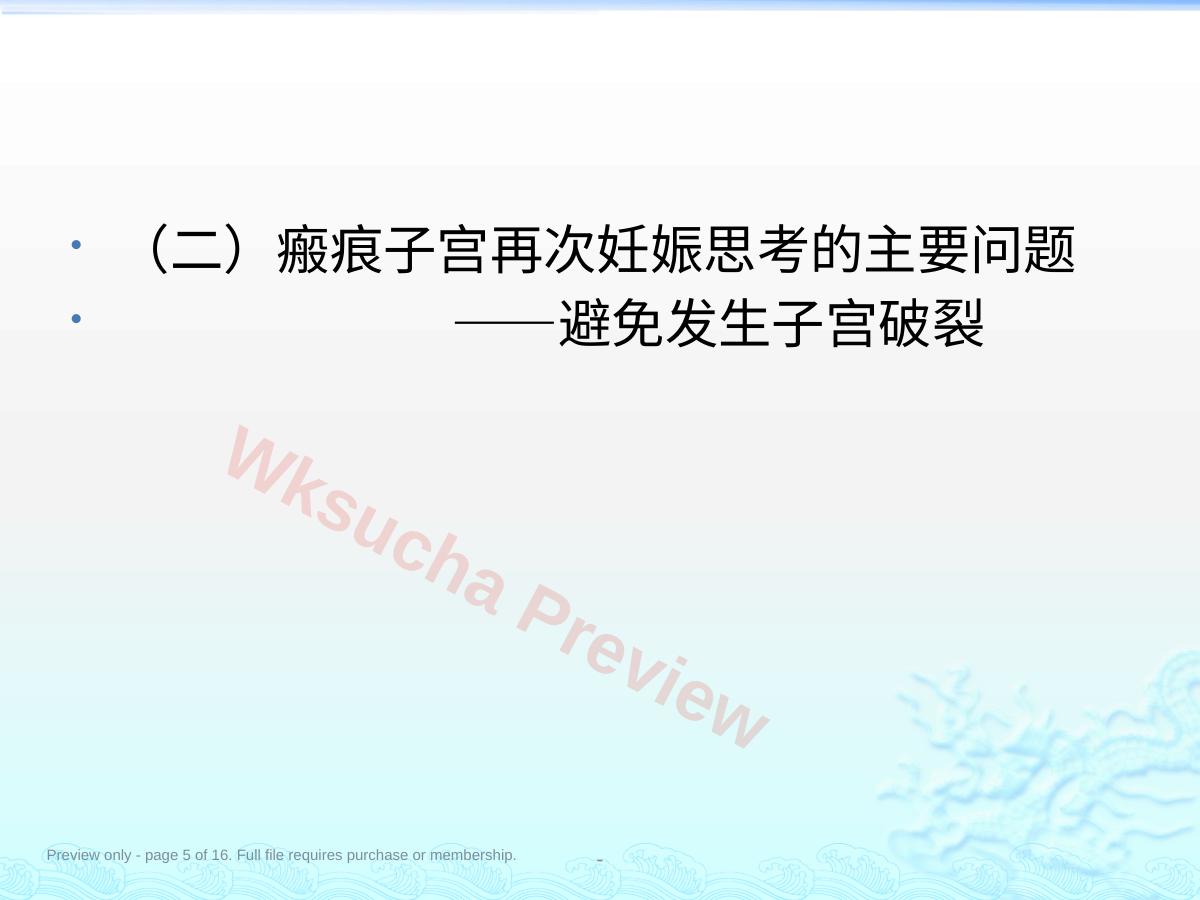 • （二）瘢痕子宫再次妊娠思考的主要问题
• ——避免发生子宫破裂

Wksucha Preview

Preview only - page 5 of 16. Full file requires purchase or membership.

-